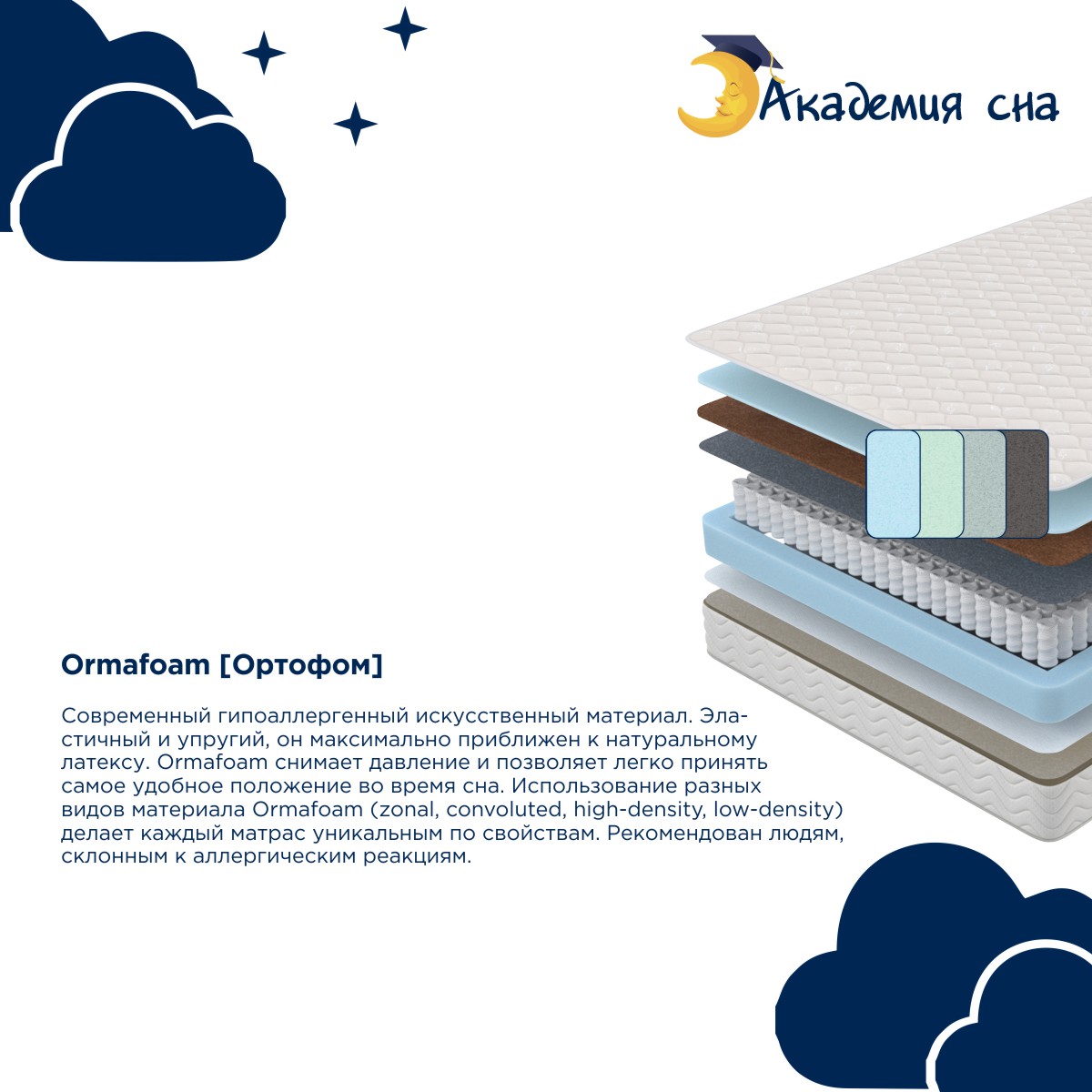 Академия сна

Ormafoam [Ортофом]

Современный гипоаллергенный искусственный материал. Эластичный и упругий, он максимально приближен к натуральному латексу. Ormafoam снимает давление и позволяет легко принять самое удобное положение во время сна. Использование разных видов материала Ormafoam (zonal, convoluted, high-density, low-density) делает каждый матрас уникальным по свойствам. Рекомендован людям, склонным к аллергическим реакциям.